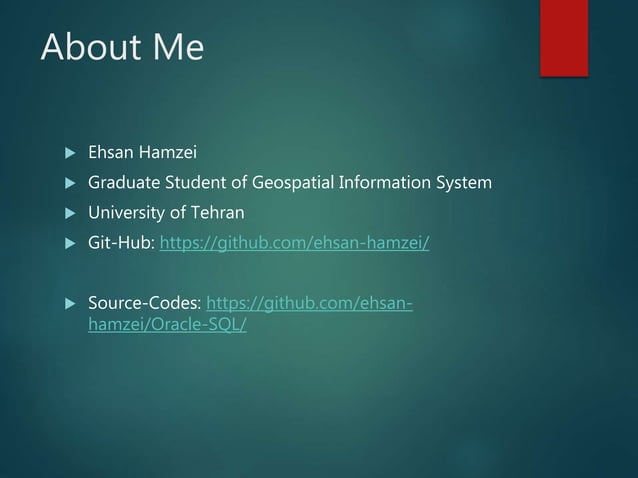 About Me

Ehsan Hamzei

Graduate Student of Geospatial Information System

University of Tehran

Git-Hub: https://github.com/ehsan-hamzei/

Source-Codes: https://github.com/ehsan-hamzei/Oracle-SQL/